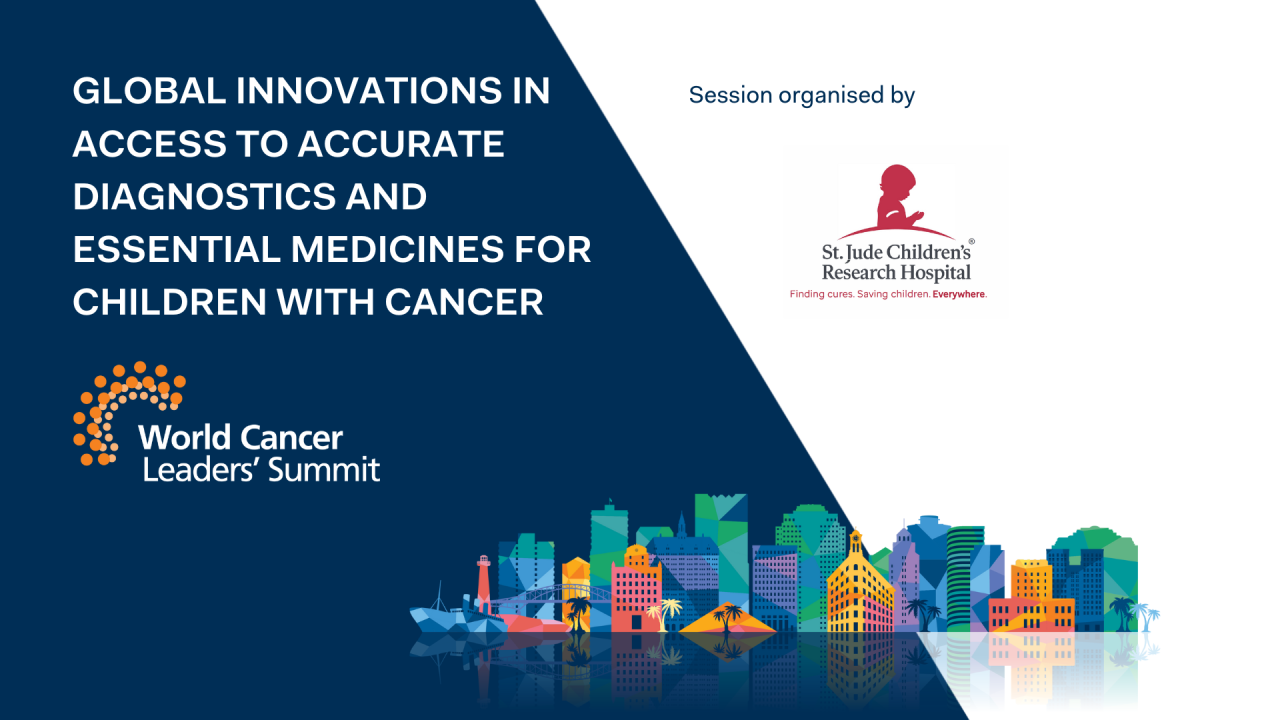 GLOBAL INNOVATIONS IN ACCESS TO ACCURATE DIAGNOSTICS AND ESSENTIAL MEDICINES FOR CHILDREN WITH CANCER

World Cancer Leaders' Summit

Session organised by

St. Jude Children's® Research Hospital
Finding cures. Saving children. Everywhere.